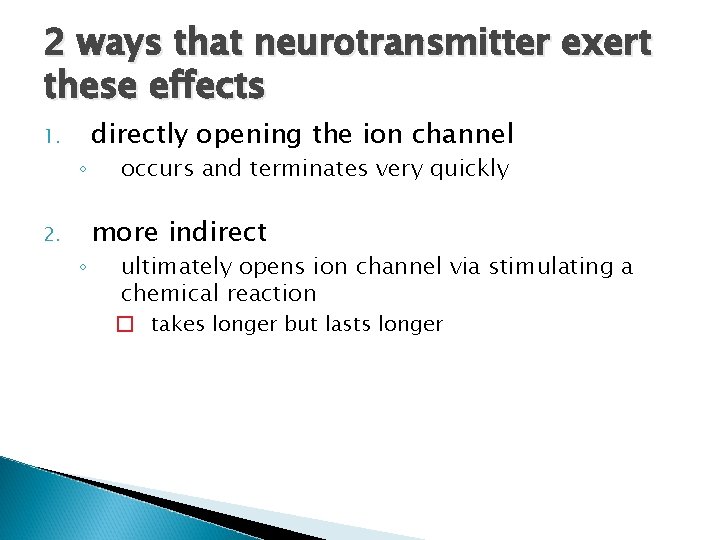 2 ways that neurotransmitter exert these effects

1. directly opening the ion channel
◦ occurs and terminates very quickly

2. more indirect
◦ ultimately opens ion channel via stimulating a chemical reaction
□ takes longer but lasts longer